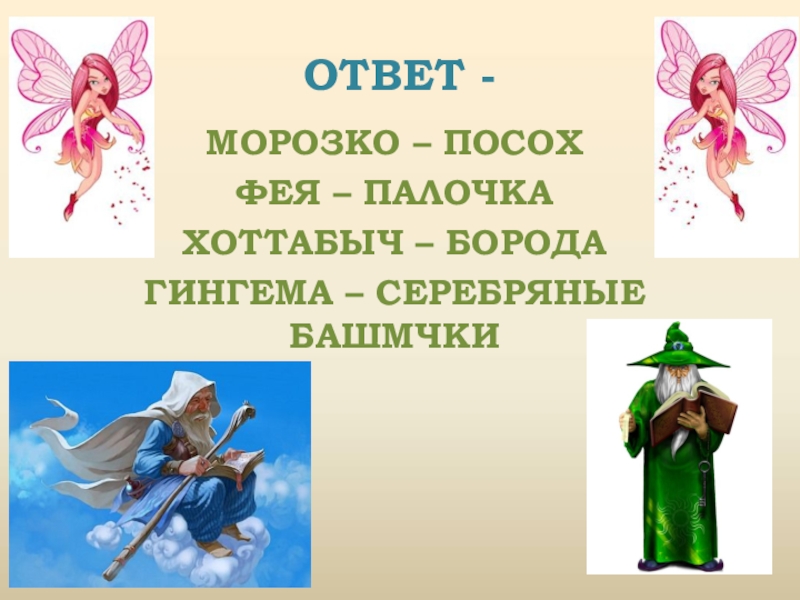 ОТВЕТ -

МОРОЗКО – ПОСОХ
ФЕЯ – ПАЛОЧКА
ХОТТАБЫЧ – БОРОДА
ГИНГЕМА – СЕРЕБРЯНЫЕ БАШМЧКИ